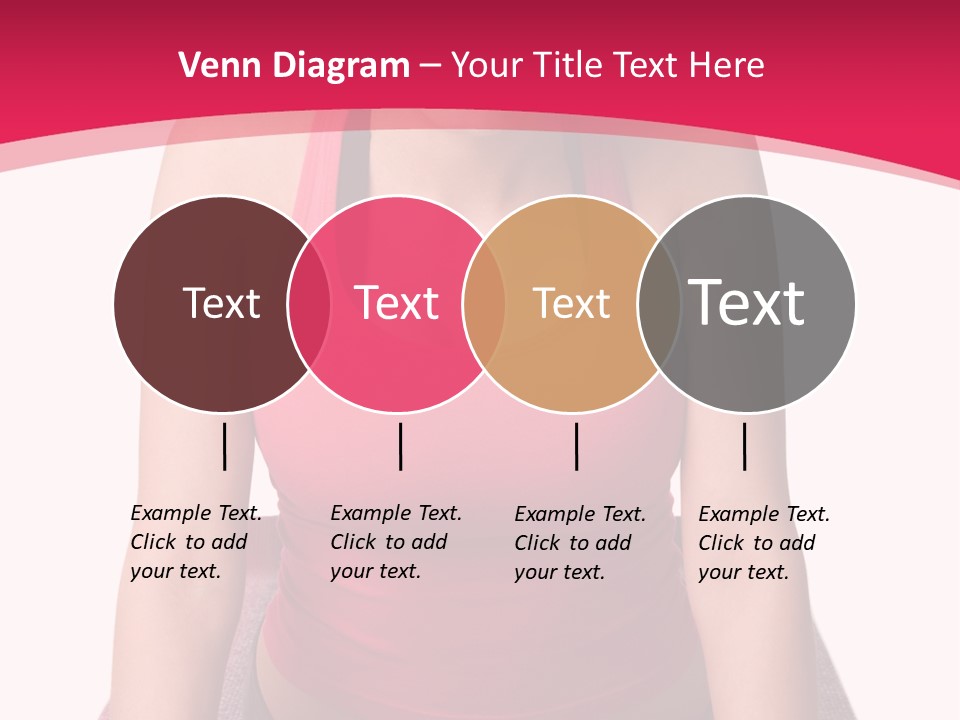 Venn Diagram – Your Title Text Here

Text

Text

Text

Text

Example Text. Click to add your text.

Example Text. Click to add your text.

Example Text. Click to add your text.

Example Text. Click to add your text.